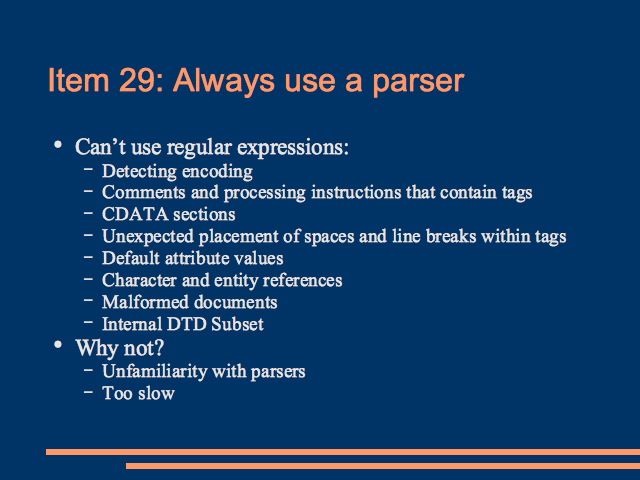 Item 29: Always use a parser

• Can’t use regular expressions:
 – Detecting encoding
 – Comments and processing instructions that contain tags
 – CDATA sections
 – Unexpected placement of spaces and line breaks within tags
 – Default attribute values
 – Character and entity references
 – Malformed documents
 – Internal DTD Subset
• Why not?
 – Unfamiliarity with parsers
 – Too slow